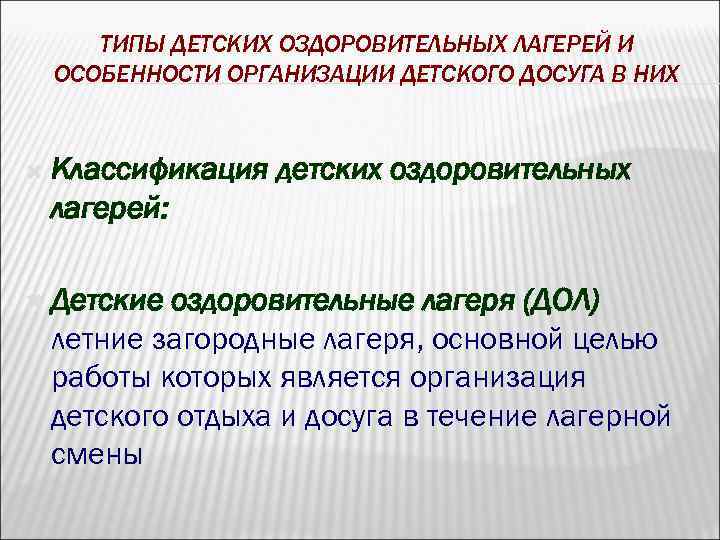 ТИПЫ ДЕТСКИХ ОЗДОРОВИТЕЛЬНЫХ ЛАГЕРЕЙ И ОСОБЕННОСТИ ОРГАНИЗАЦИИ ДЕТСКОГО ДОСУГА В НИХ

Классификация детских оздоровительных лагерей:

Детские оздоровительные лагеря (ДОЛ) летние загородные лагеря, основной целью работы которых является организация детского отдыха и досуга в течение лагерной смены